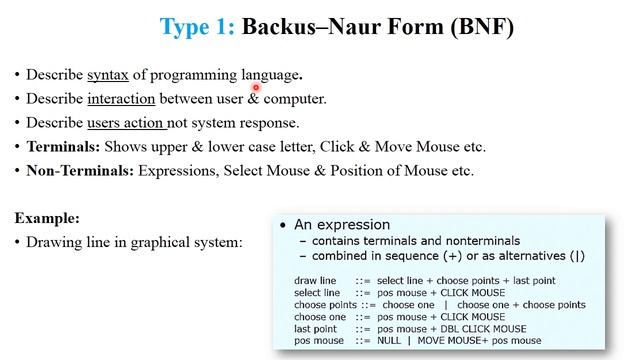 Type 1: Backus–Naur Form (BNF)

• Describe syntax of programming language.
• Describe interaction between user & computer.
• Describe users action not system response.
• **Terminals:** Shows upper & lower case letter, Click & Move Mouse etc.
• **Non-Terminals:** Expressions, Select Mouse & Position of Mouse etc.

**Example:**
• Drawing line in graphical system:

• An expression
– contains terminals and nonterminals
– combined in sequence (+) or as alternatives (|)

draw line ::= select line + choose points + last point
select line ::= pos mouse + CLICK MOUSE
choose points ::= choose one | choose one + choose points
choose one ::= pos mouse + CLICK MOUSE
last point ::= pos mouse + DBL CLICK MOUSE
pos mouse ::= NULL | MOVE MOUSE+ pos mouse